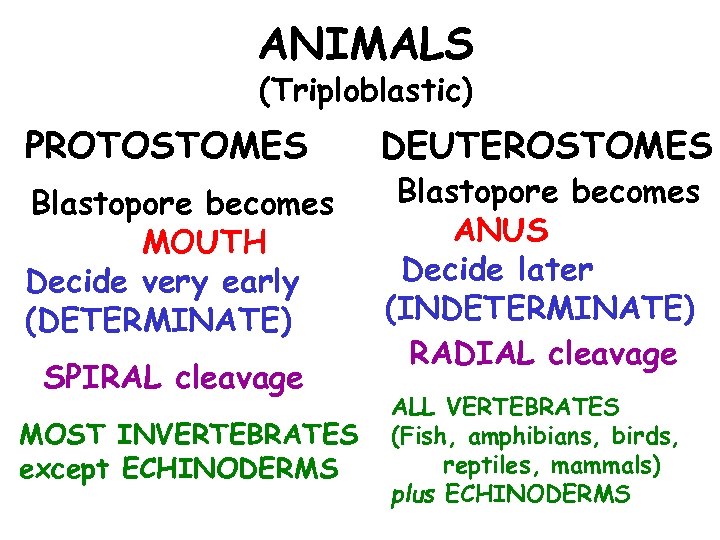 ANIMALS
(Triploblastic)

PROTOSTOMES

Blastopore becomes MOUTH

Decide very early (DETERMINATE)

SPIRAL cleavage

MOST INVERTEBRATES except ECHINODERMS

DEUTEROSTOMES

Blastopore becomes ANUS

Decide later (INDETERMINATE)

RADIAL cleavage

ALL VERTEBRATES (Fish, amphibians, birds, reptiles, mammals) plus ECHINODERMS